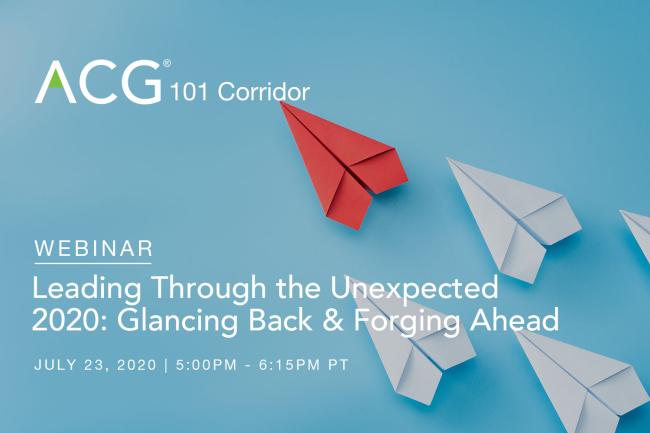 ACG® 101 Corridor

WEBINAR

Leading Through the Unexpected 2020: Glancing Back & Forging Ahead

JULY 23, 2020 | 5:00PM - 6:15PM PT